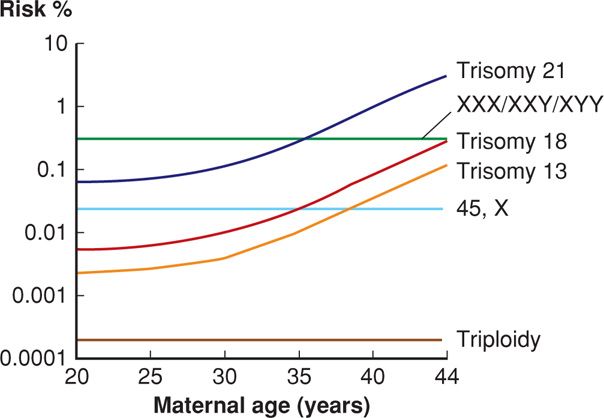 Risk %

10
1
0.1
0.01
0.001
0.0001

Trisomy 21
XXX/XXY/XYY
Trisomy 18
Trisomy 13
45, X
Triploidy

20 25 30 35 40 44

Maternal age (years)